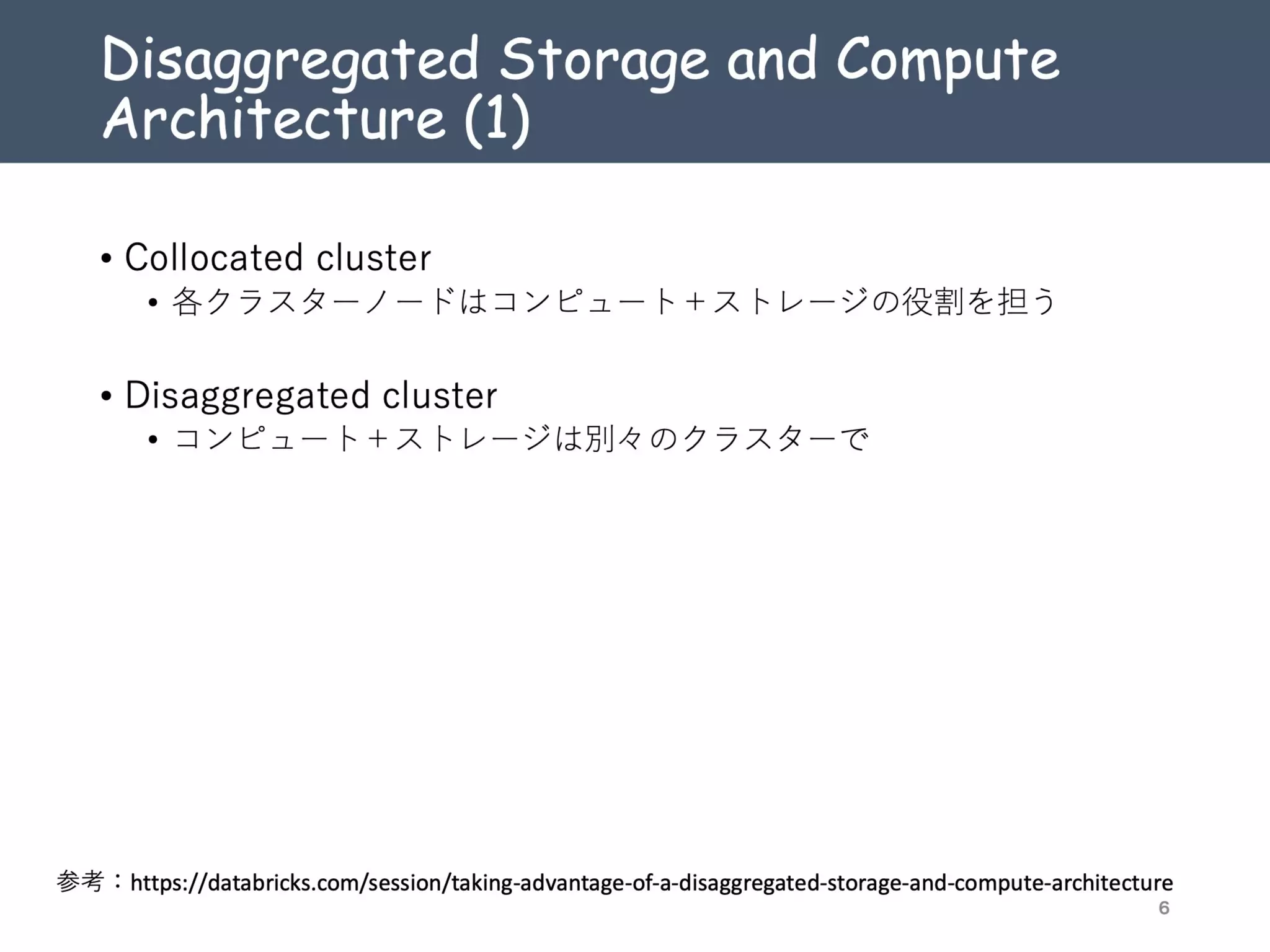 Disaggregated Storage and Compute Architecture (1)

• Collocated cluster
  • 各クラスターノードはコンピュート+ストレージの役割を担う

• Disaggregated cluster
  • コンピュート+ストレージは別々のクラスターで

参考：https://databricks.com/session/taking-advantage-of-a-disaggregated-storage-and-compute-architecture

6